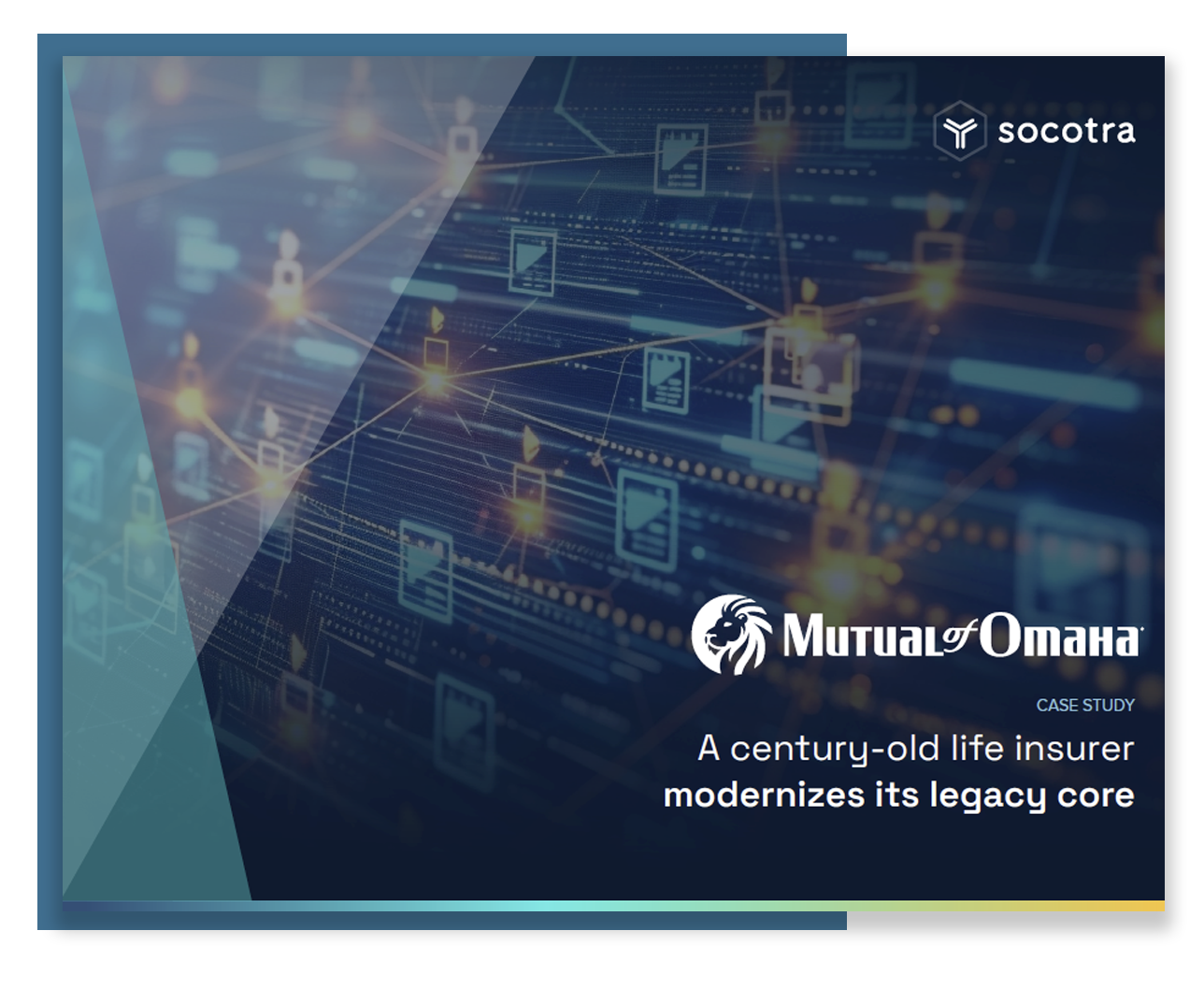 socotra

Mutual of Omaha

CASE STUDY

A century-old life insurer modernizes its legacy core